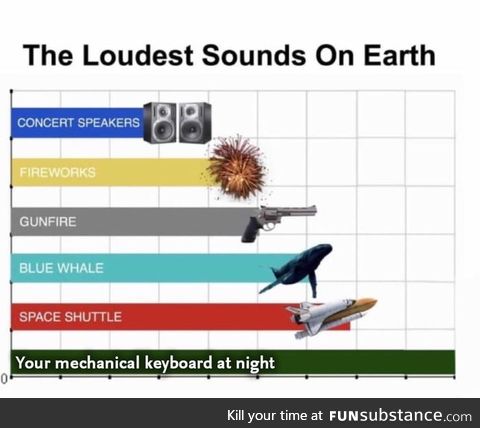 The Loudest Sounds On Earth

CONCERT SPEAKERS

FIREWORKS

GUNFIRE

BLUE WHALE

SPACE SHUTTLE

Your mechanical keyboard at night

0

Kill your time at FUNsubstance.com